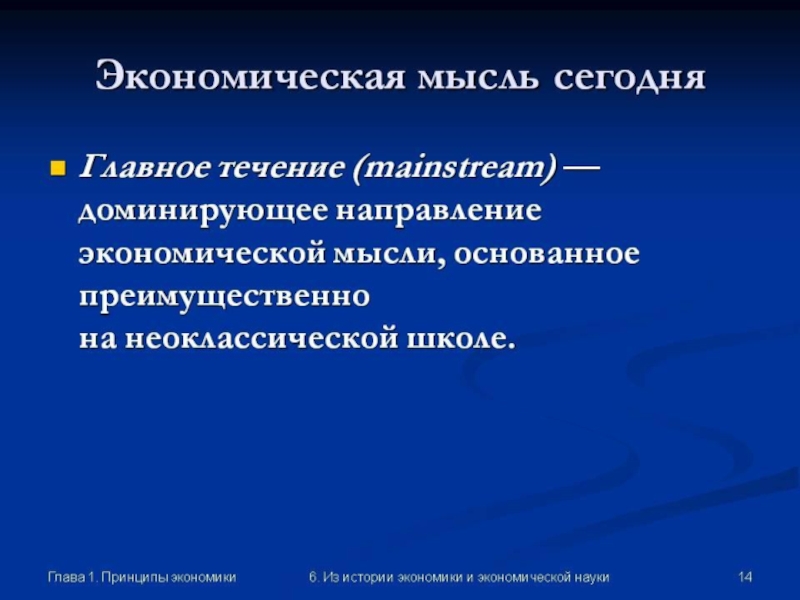 Экономическая мысль сегодня

Главное течение (mainstream) — доминирующее направление экономической мысли, основанное преимущественно на неоклассической школе.

Глава 1. Принципы экономики

6. Из истории экономики и экономической науки

14